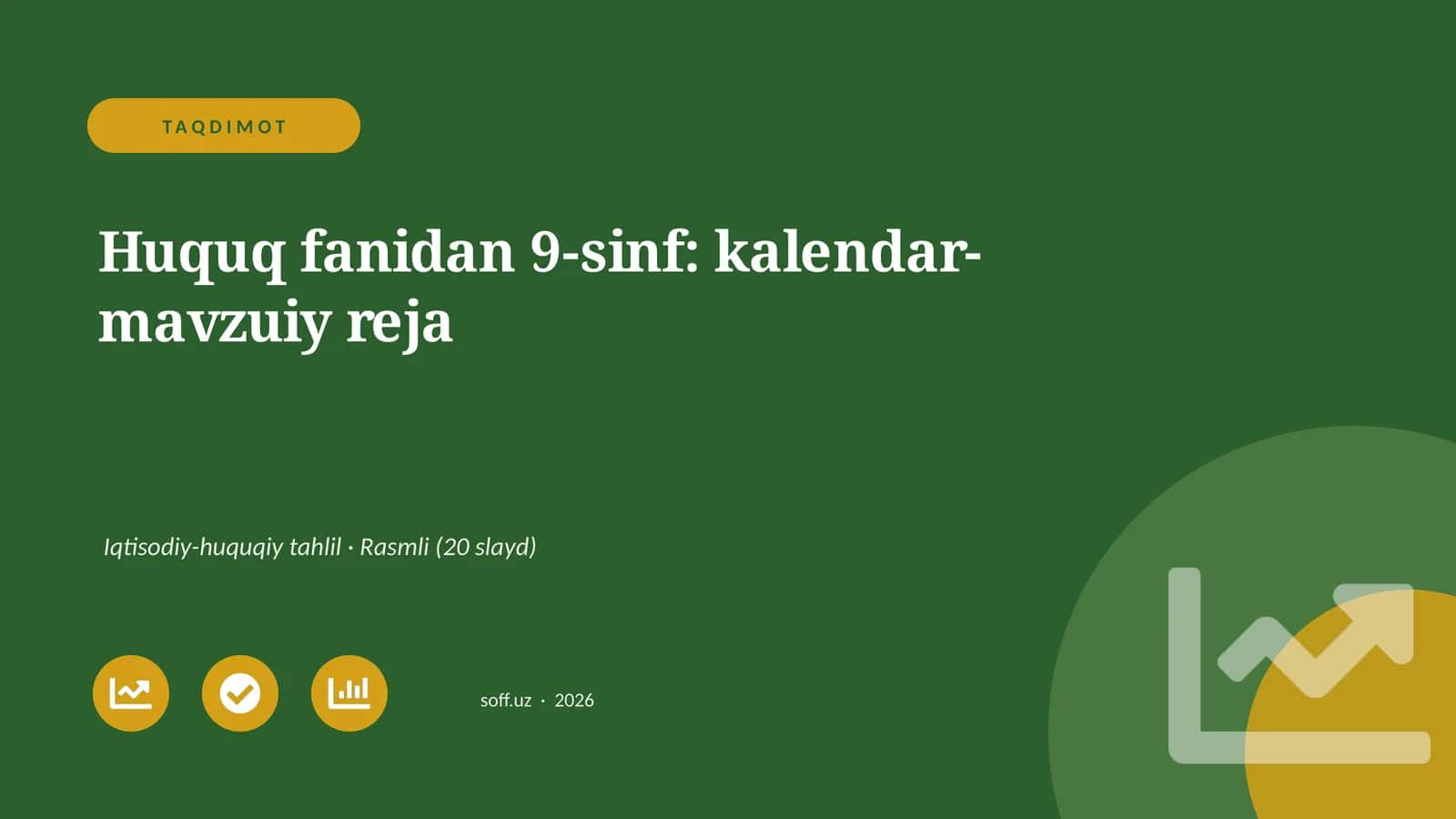 TAQDIMOT

Huquq fanidan 9-sinf: kalendar-mavzuiy reja

Iqtisodiy-huquqiy tahlil · Rasmli (20 slayd)

soff.uz · 2026